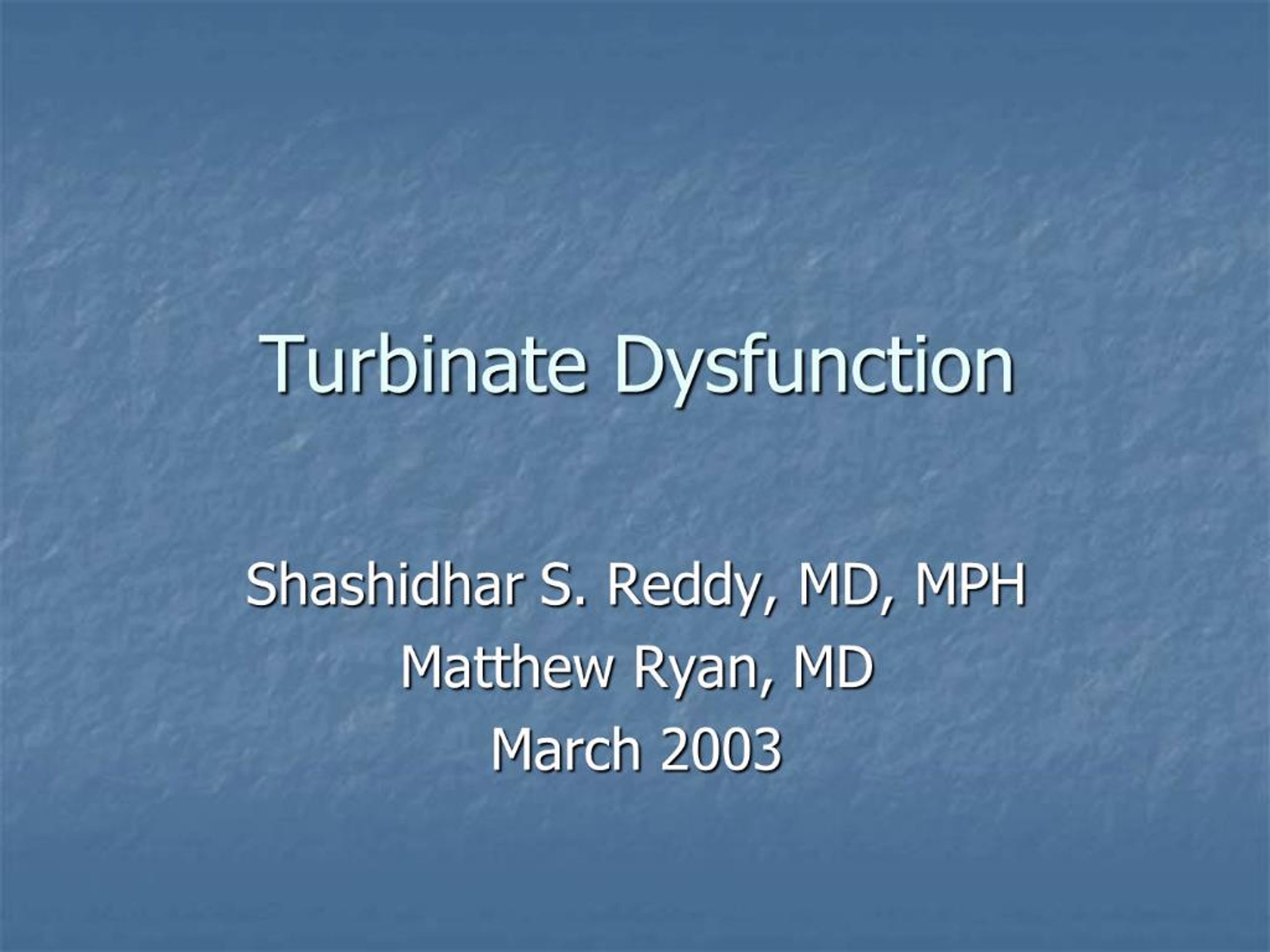 Turbinate Dysfunction

Shashidhar S. Reddy, MD, MPH
Matthew Ryan, MD
March 2003